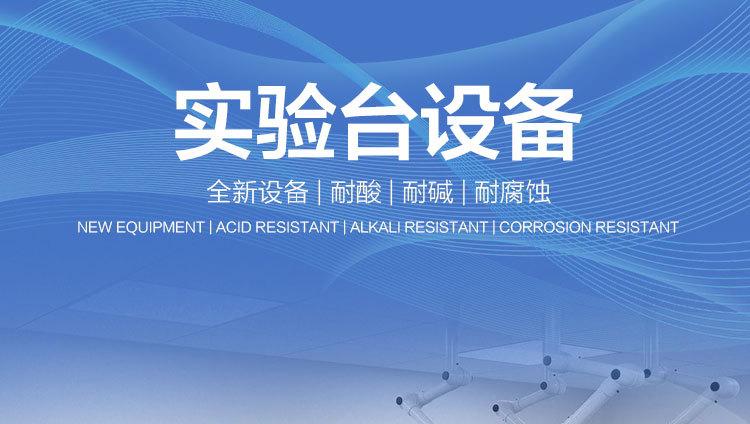 实验台设备

全新设备 | 耐酸 | 耐碱 | 耐腐蚀

NEW EQUIPMENT | ACID RESISTANT | ALKALI RESISTANT | CORROSION RESISTANT